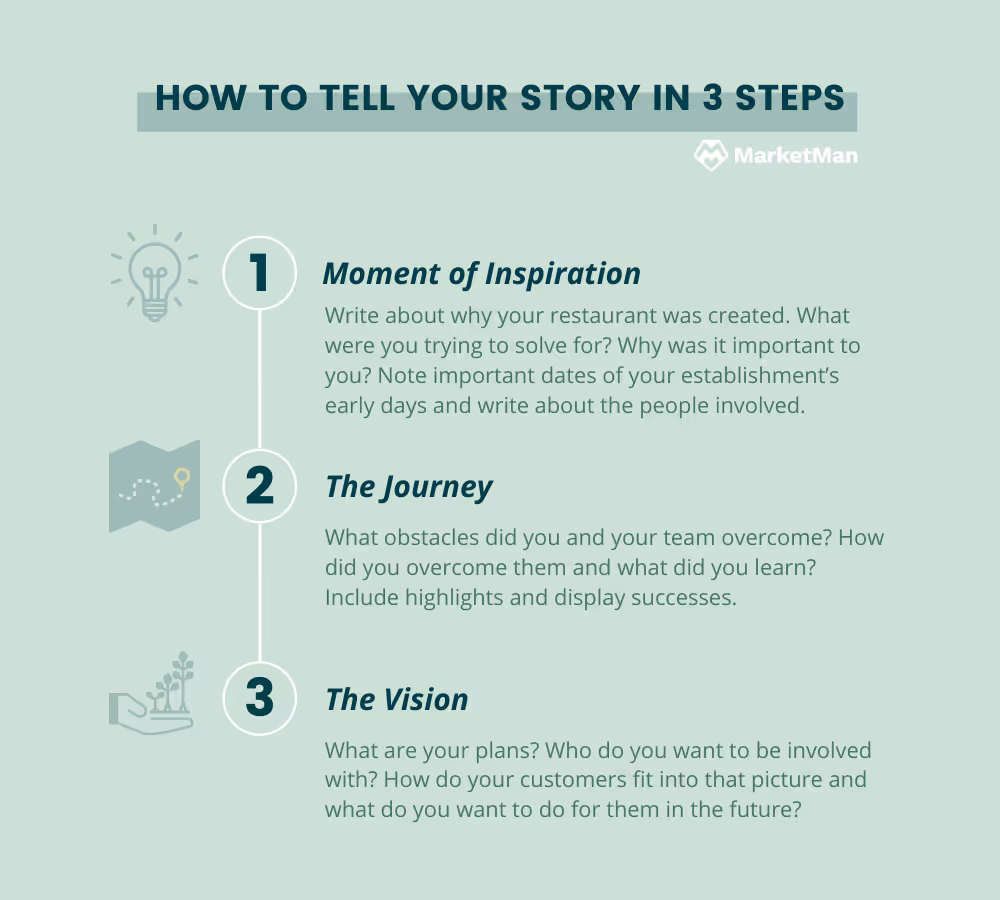 HOW TO TELL YOUR STORY IN 3 STEPS

MarketMan

1

Moment of Inspiration

Write about why your restaurant was created. What were you trying to solve for? Why was it important to you? Note important dates of your establishment's early days and write about the people involved.

2

The Journey

What obstacles did you and your team overcome? How did you overcome them and what did you learn? Include highlights and display successes.

3

The Vision

What are your plans? Who do you want to be involved with? How do your customers fit into that picture and what do you want to do for them in the future?